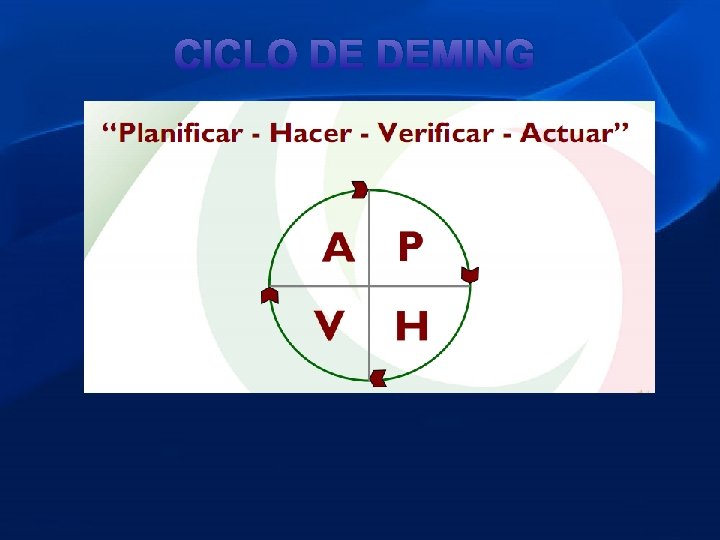 CICLO DE DEMING

“Planificar - Hacer - Verificar - Actuar”

A P
V H